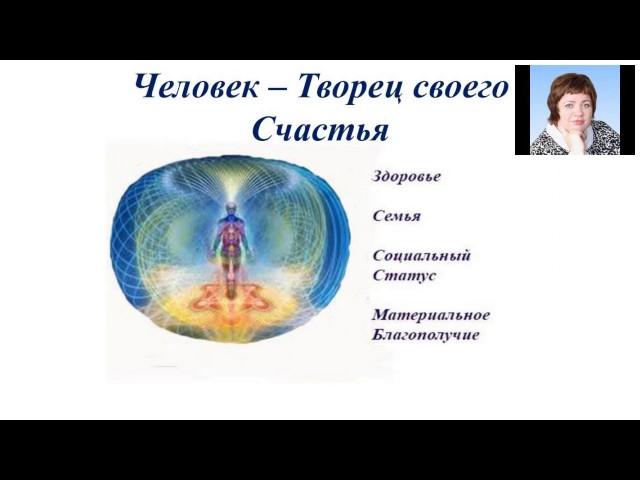 Человек – Творец своего Счастья

Здоровье

Семья

Социальный Статус

Материальное Благополучие